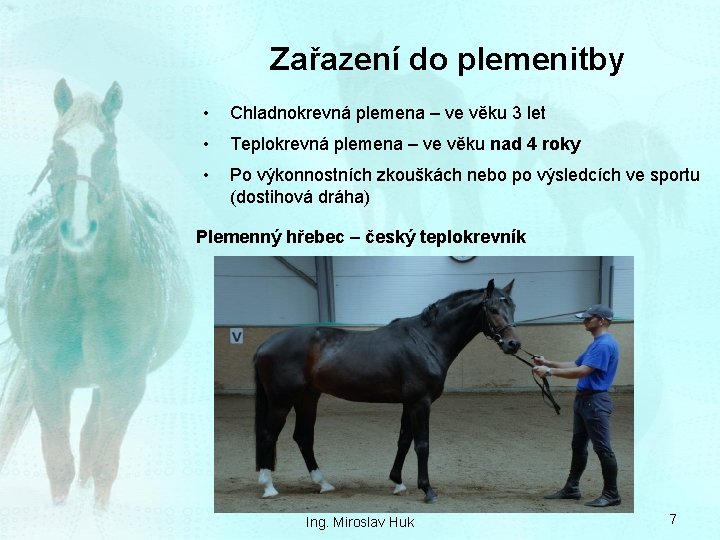 Zařazení do plemenitby

• Chladnokrevná plemena – ve věku 3 let
• Teplokrevná plemena – ve věku nad 4 roky
• Po výkonnostních zkouškách nebo po výsledcích ve sportu (dostihová dráha)

Plemenný hřebec – český teplokrevník

V

Ing. Miroslav Huk

7